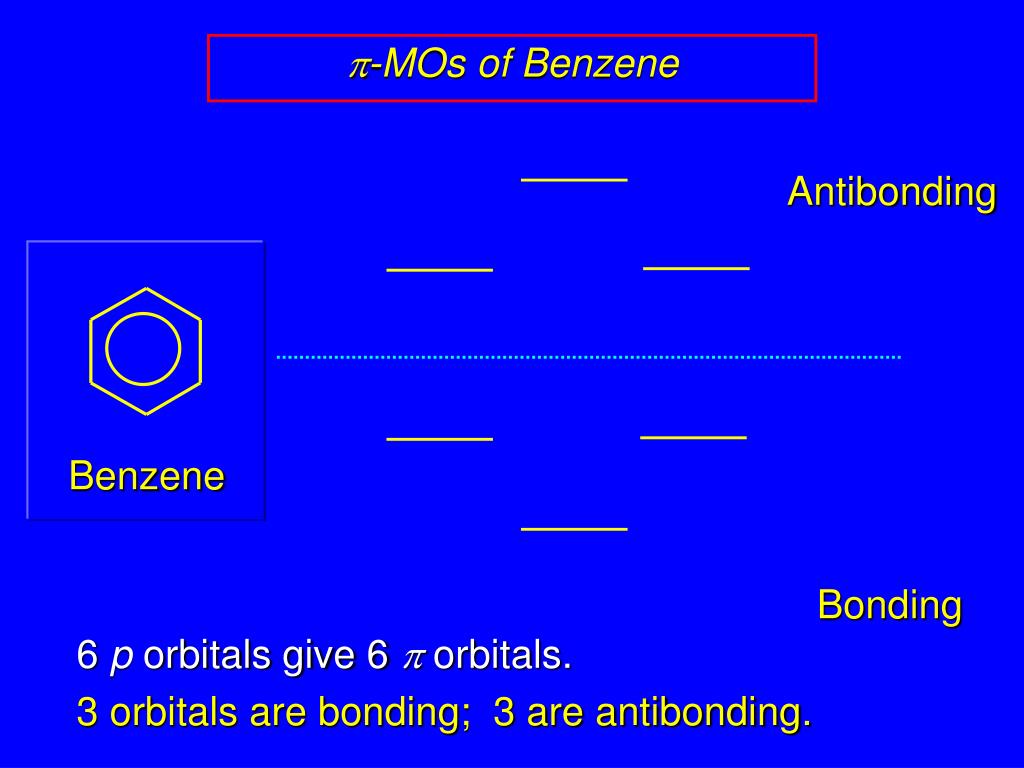 $\pi$-MOs of Benzene

Antibonding

Benzene

Bonding

6 $p$ orbitals give 6 $\pi$ orbitals.

3 orbitals are bonding; 3 are antibonding.